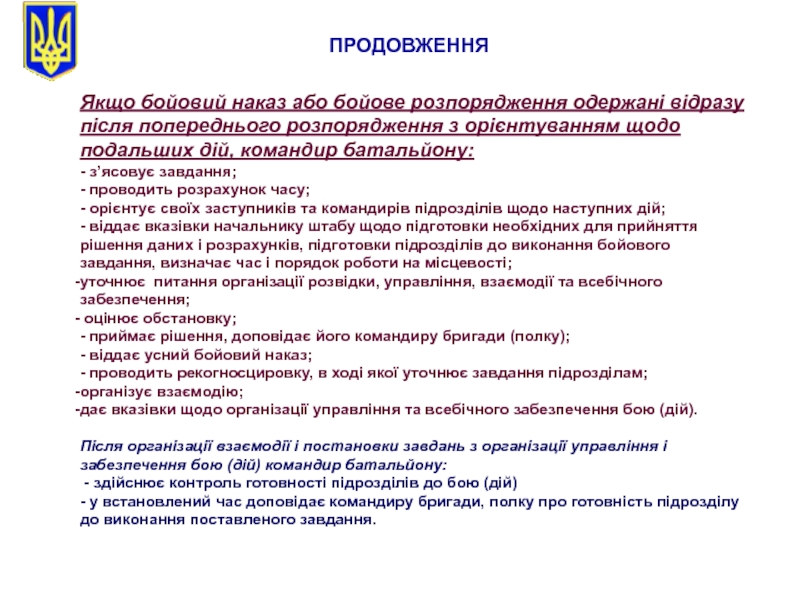 ПРОДОВЖЕННЯ

Якщо бойовий наказ або бойове розпорядження одержані відразу після попереднього розпорядження з орієнтуванням щодо подальших дій, командир батальйону:

- з'ясовує завдання;
- проводить розрахунок часу;
- орієнтує своїх заступників та командирів підрозділів щодо наступних дій;
- віддає вказівки начальнику штабу щодо підготовки необхідних для прийняття рішення даних і розрахунків, підготовки підрозділів до виконання бойового завдання, визначає час і порядок роботи на місцевості;
-уточнює питання організації розвідки, управління, взаємодії та всебічного забезпечення;
- оцінює обстановку;
- приймає рішення, доповідає його командиру бригади (полку);
- віддає усний бойовий наказ;
- проводить рекогносцировку, в ході якої уточнює завдання підрозділам;
-організує взаємодію;
-дає вказівки щодо організації управління та всебічного забезпечення бою (дій).

Після організації взаємодії і постановки завдань з організації управління і забезпечення бою (дій) командир батальйону:
- здійснює контроль готовності підрозділів до бою (дій)
- у встановлений час доповідає командиру бригади, полку про готовність підрозділу до виконання поставленого завдання.